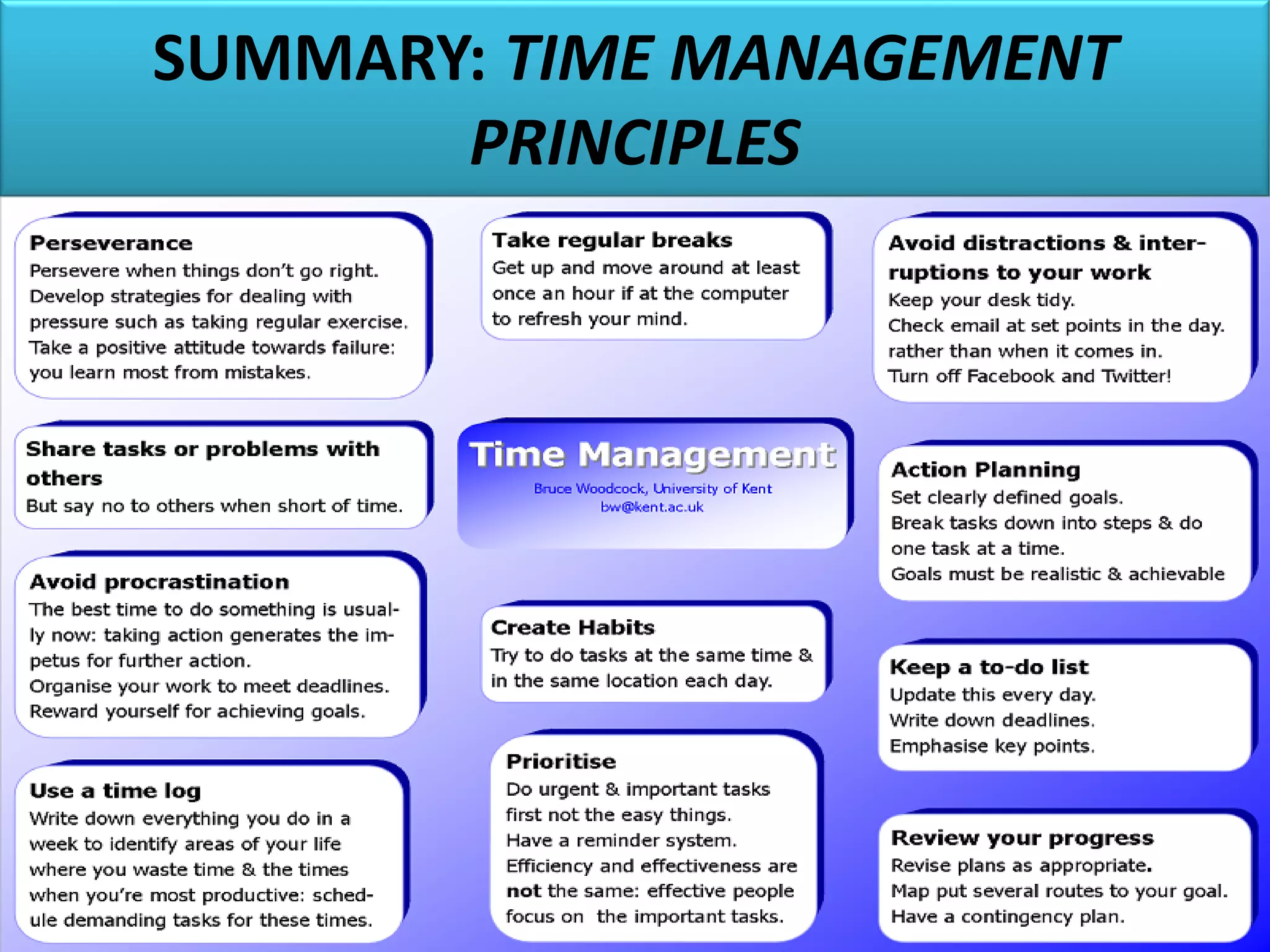 SUMMARY: TIME MANAGEMENT PRINCIPLES

Perseverance
Persevere when things don't go right. Develop strategies for dealing with pressure such as taking regular exercise. Take a positive attitude towards failure: you learn most from mistakes.

Share tasks or problems with others
But say no to others when short of time.

Avoid procrastination
The best time to do something is usually now: taking action generates the impetus for further action.
Organise your work to meet deadlines.
Reward yourself for achieving goals.

Use a time log
Write down everything you do in a week to identify areas of your life where you waste time & the times when you're most productive: schedule demanding tasks for these times.

Take regular breaks
Get up and move around at least once an hour if at the computer to refresh your mind.

Time Management
Bruce Woodcock, University of Kent
bw@kent.ac.uk

Create Habits
Try to do tasks at the same time & in the same location each day.

Prioritise
Do urgent & important tasks first not the easy things.
Have a reminder system.
Efficiency and effectiveness are not the same: effective people focus on the important tasks.

Avoid distractions & interruptions to your work
Keep your desk tidy.
Check email at set points in the day. rather than when it comes in.
Turn off Facebook and Twitter!

Action Planning
Set clearly defined goals.
Break tasks down into steps & do one task at a time.
Goals must be realistic & achievable

Keep a to-do list
Update this every day.
Write down deadlines.
Emphasise key points.

Review your progress
Revise plans as appropriate.
Map put several routes to your goal.
Have a contingency plan.